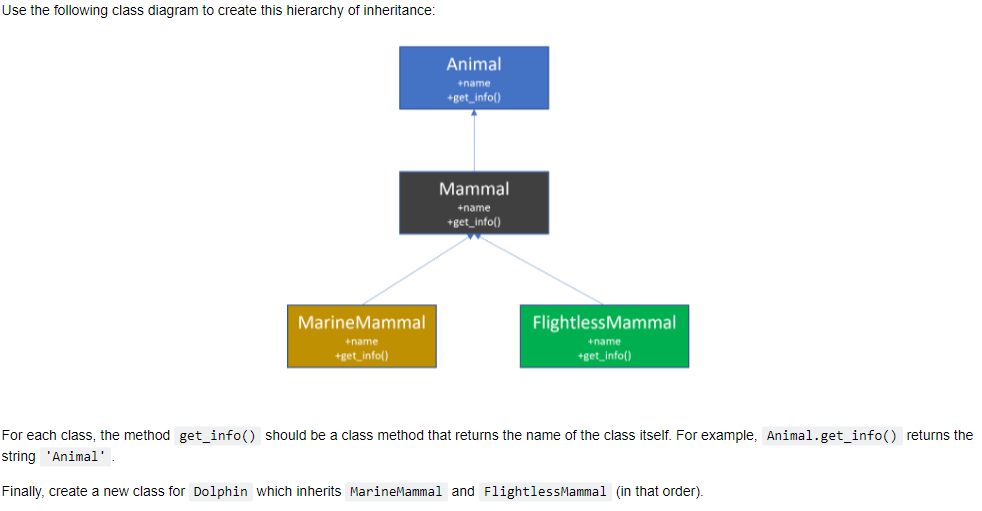 Use the following class diagram to create this hierarchy of inheritance:

Animal
+name
+get_info()

Mammal
+name
+get_info()

MarineMammal
+name
+get_info()

FlightlessMammal
+name
+get_info()

For each class, the method get_info() should be a class method that returns the name of the class itself. For example, Animal.get_info() returns the string 'Animal'.

Finally, create a new class for Dolphin which inherits MarineMammal and FlightlessMammal (in that order).